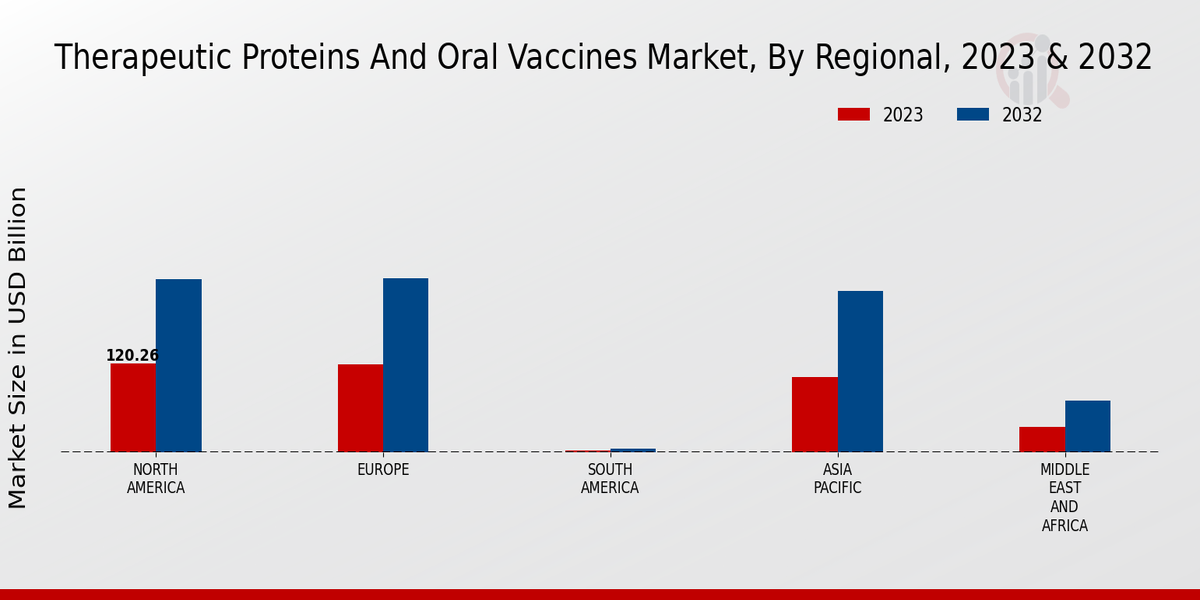 Therapeutic Proteins And Oral Vaccines Market, By Regional, 2023 & 2032

2023 2032

Market Size in USD Billion

120.26

NORTH AMERICA

EUROPE

SOUTH AMERICA

ASIA PACIFIC

MIDDLE EAST AND AFRICA